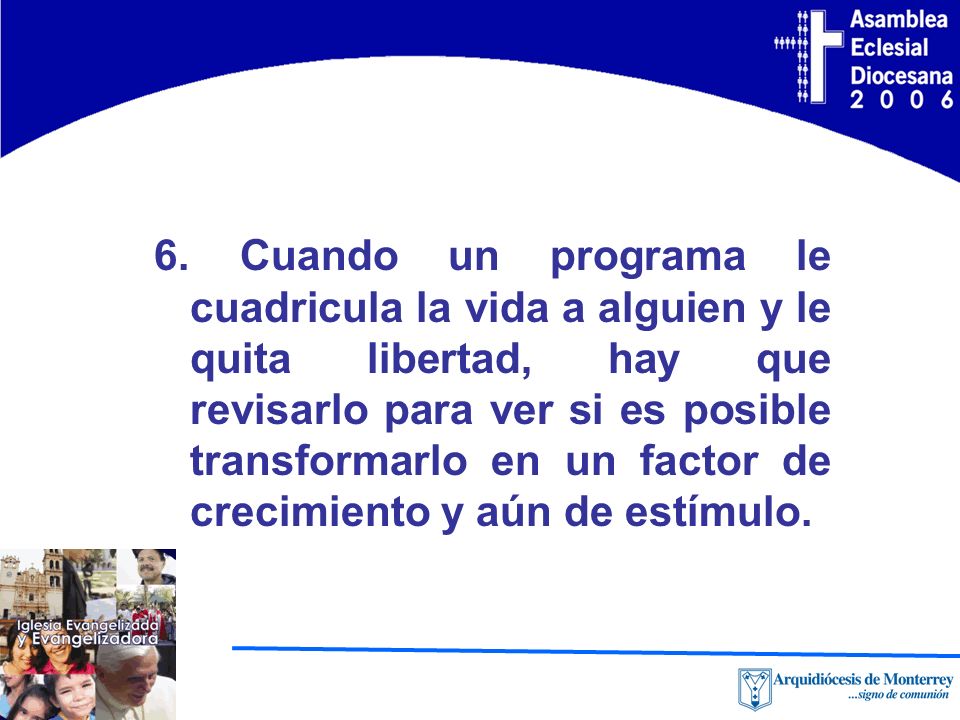 Asamblea
Eclesial
Diocesana
2 0 0 6

6. Cuando un programa le cuadricula la vida a alguien y le quita libertad, hay que revisarlo para ver si es posible transformarlo en un factor de crecimiento y aún de estímulo.

Iglesia Evangelizada y Evangelizadora

Arquidiócesis de Monterrey
...signo de comunión